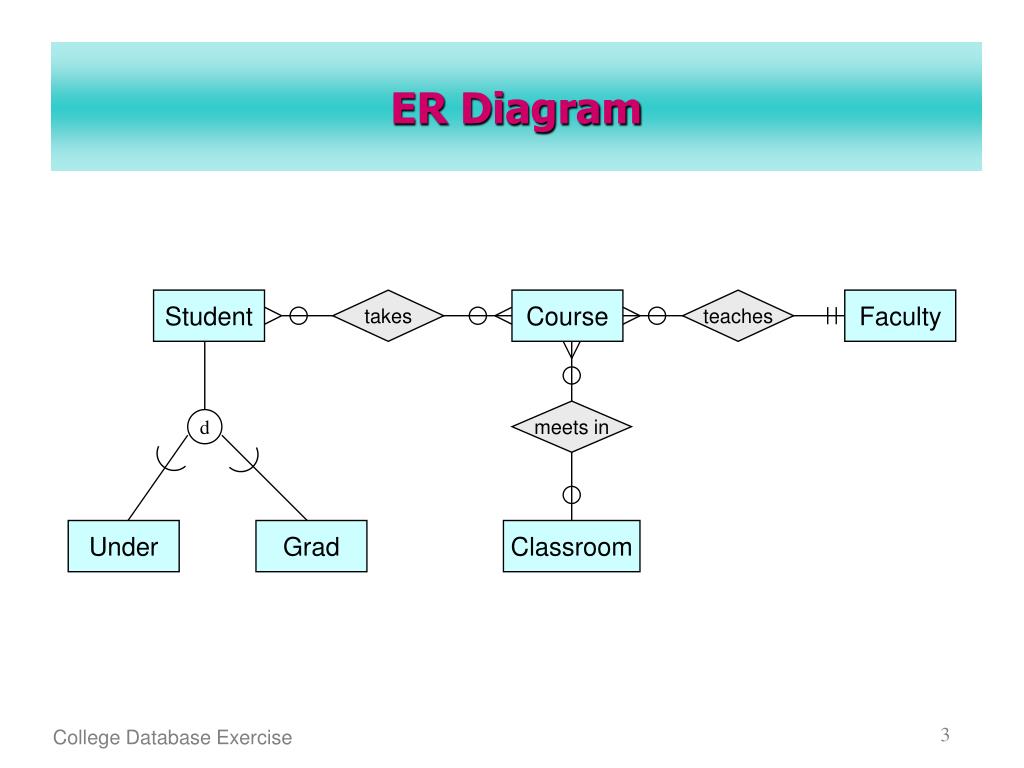 ER Diagram

Student

takes

Course

teaches

Faculty

d

meets in

Under

Grad

Classroom

College Database Exercise

3